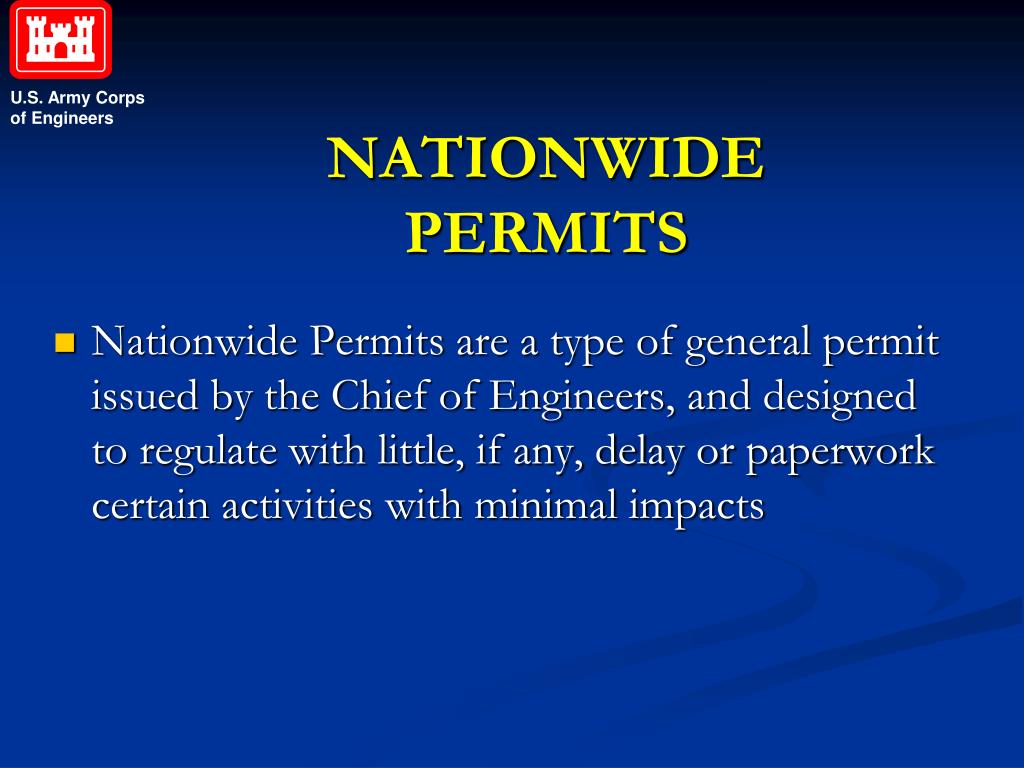 U.S. Army Corps of Engineers

NATIONWIDE PERMITS

Nationwide Permits are a type of general permit issued by the Chief of Engineers, and designed to regulate with little, if any, delay or paperwork certain activities with minimal impacts